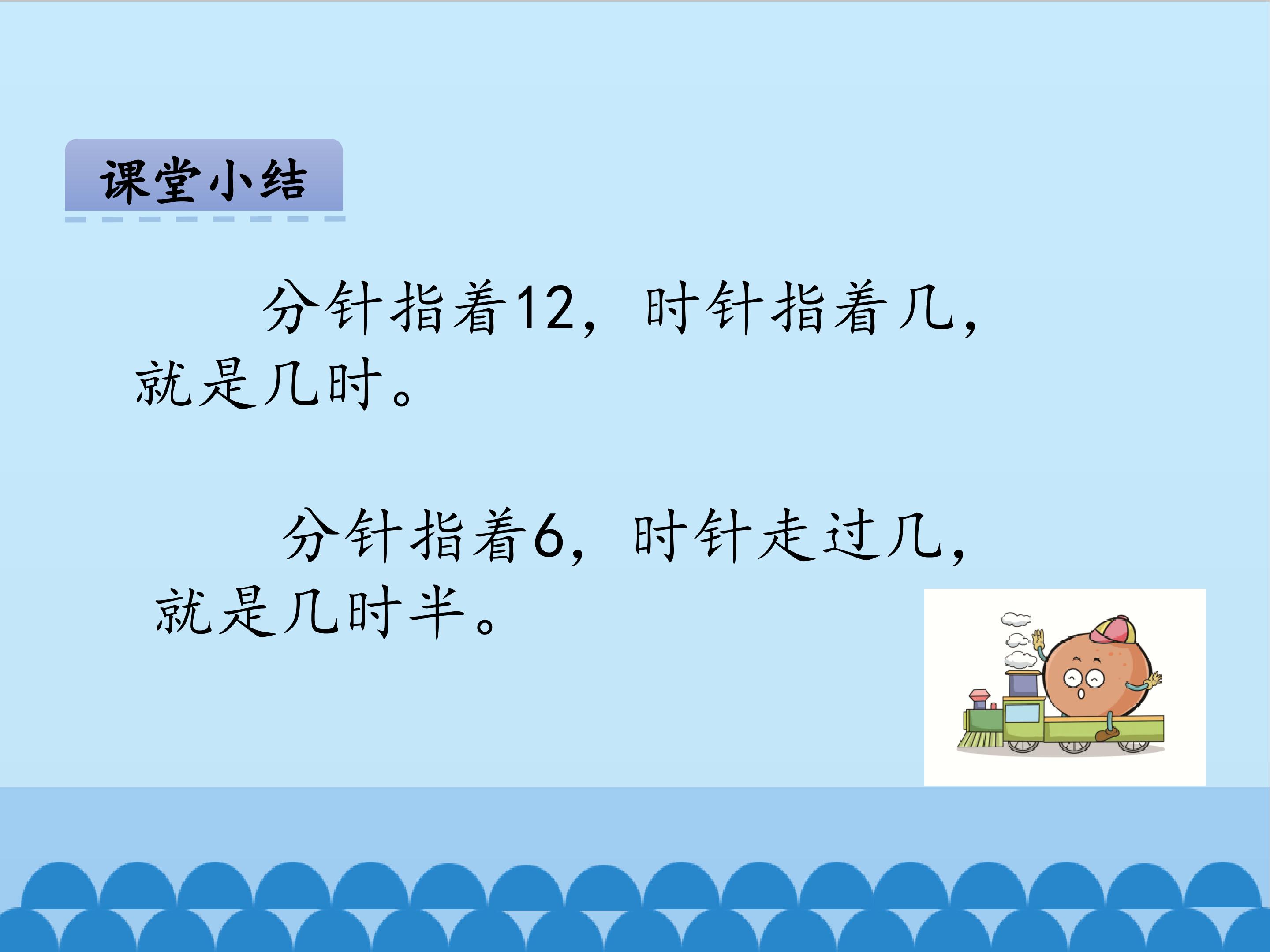 课堂小结

分针指着12，时针指着几，就是几时。

分针指着6，时针走过几，就是几时半。